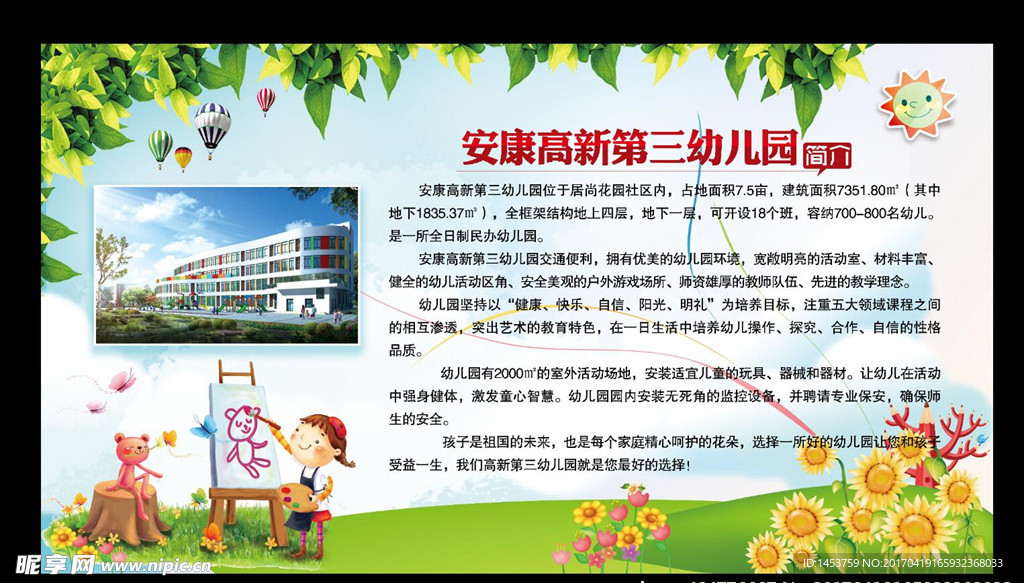 安康高新第三幼儿园 简介

安康高新第三幼儿园位于居尚花园社区内，占地面积7.5亩，建筑面积7351.80㎡（其中地下1835.37㎡），全框架结构地上四层，地下一层，可开设18个班，容纳700–800名幼儿。是一所全日制民办幼儿园。

安康高新第三幼儿园交通便利，拥有优美的幼儿园环境，宽敞明亮的活动室、材料丰富、健全的幼儿活动区角、安全美观的户外游戏场所、师资雄厚的教师队伍、先进的教学理念。

幼儿园坚持以“健康、快乐、自信、阳光、明礼”为培养目标，注重五大领域课程之间的相互渗透，突出艺术的教育特色，在一日生活中培养幼儿操作、探究、合作、自信的性格品质。

幼儿园有2000㎡的室外活动场地，安装适宜儿童的玩具、器械和器材。让幼儿在活动中强身健体，激发童心智慧。幼儿园园内安装无死角的监控设备，并聘请专业保安，确保师生的安全。

孩子是祖国的未来，也是每个家庭精心呵护的花朵，选择一所好的幼儿园让您和孩子受益一生，我们高新第三幼儿园就是您最好的选择！

昵享网 www.nipic.cn
ID:1453759 NO:20170419165932368033